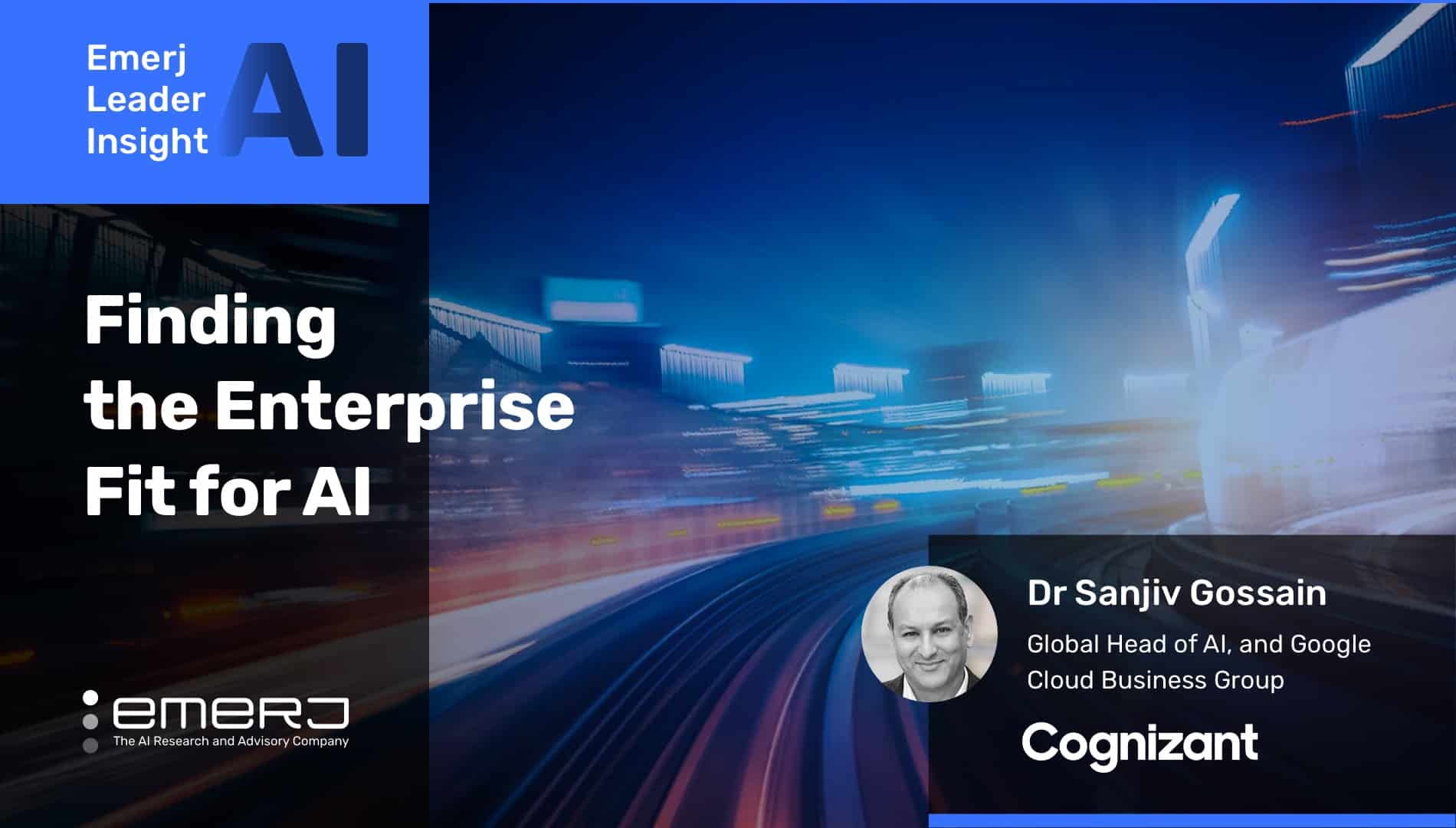 Emerj Leader Insight AI

Finding the Enterprise Fit for AI

emerj
The AI Research and Advisory Company

Dr Sanjiv Gossain

Global Head of AI, and Google Cloud Business Group

Cognizant